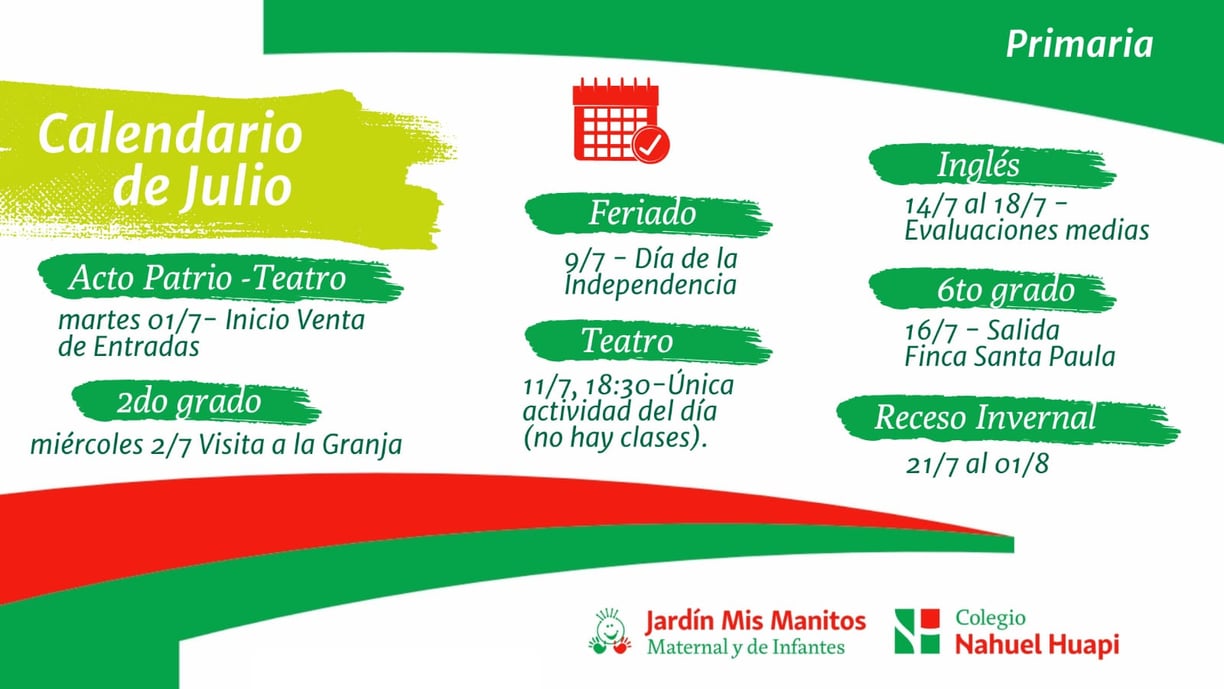 Primaria

Calendario de Julio

Acto Patrio -Teatro
martes 01/7- Inicio Venta de Entradas

2do grado
miércoles 2/7 Visita a la Granja

Feriado
9/7 - Día de la Independencia

Teatro
11/7, 18:30-Única actividad del día (no hay clases).

Inglés
14/7 al 18/7 - Evaluaciones medias

6to grado
16/7 - Salida Finca Santa Paula

Receso Invernal
21/7 al 01/8

Jardín Mis Manitos
Maternal y de Infantes

Colegio
Nahuel Huapi